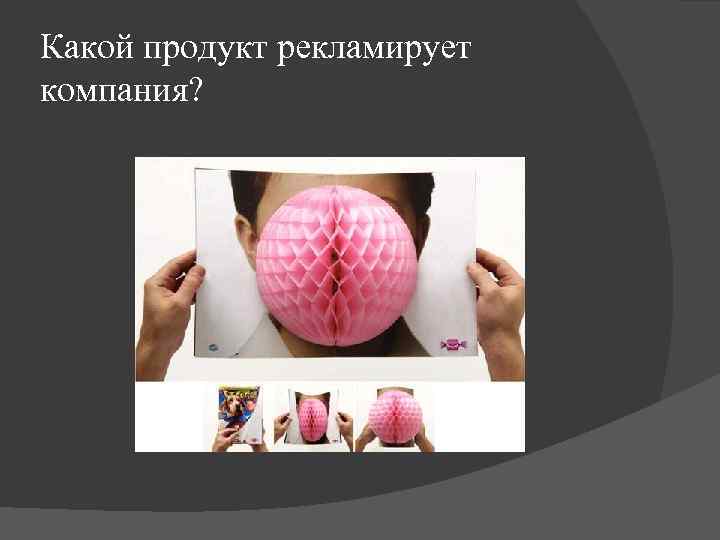 Какой продукт рекламирует компания?